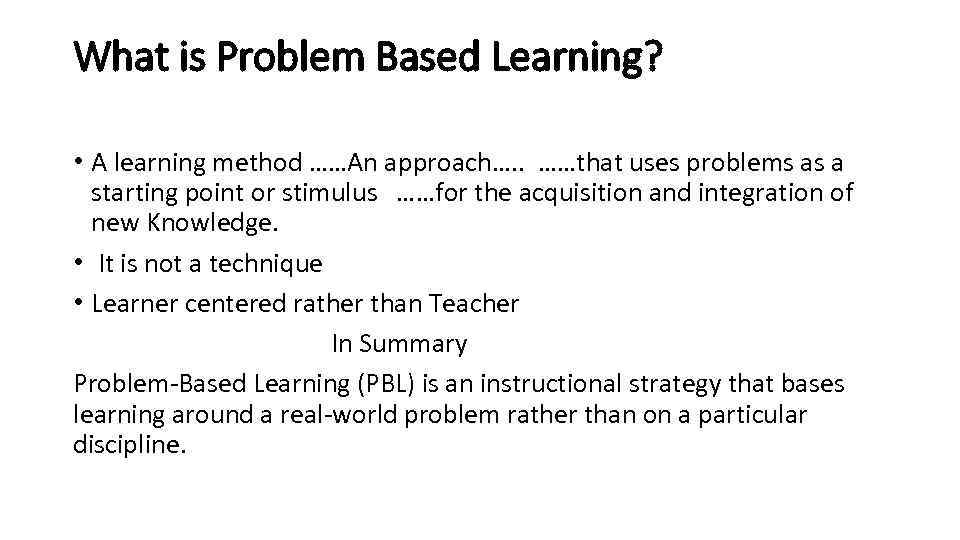 What is Problem Based Learning?

• A learning method ……An approach….. ……that uses problems as a starting point or stimulus ……for the acquisition and integration of new Knowledge.

• It is not a technique

• Learner centered rather than Teacher

In Summary

Problem-Based Learning (PBL) is an instructional strategy that bases learning around a real-world problem rather than on a particular discipline.